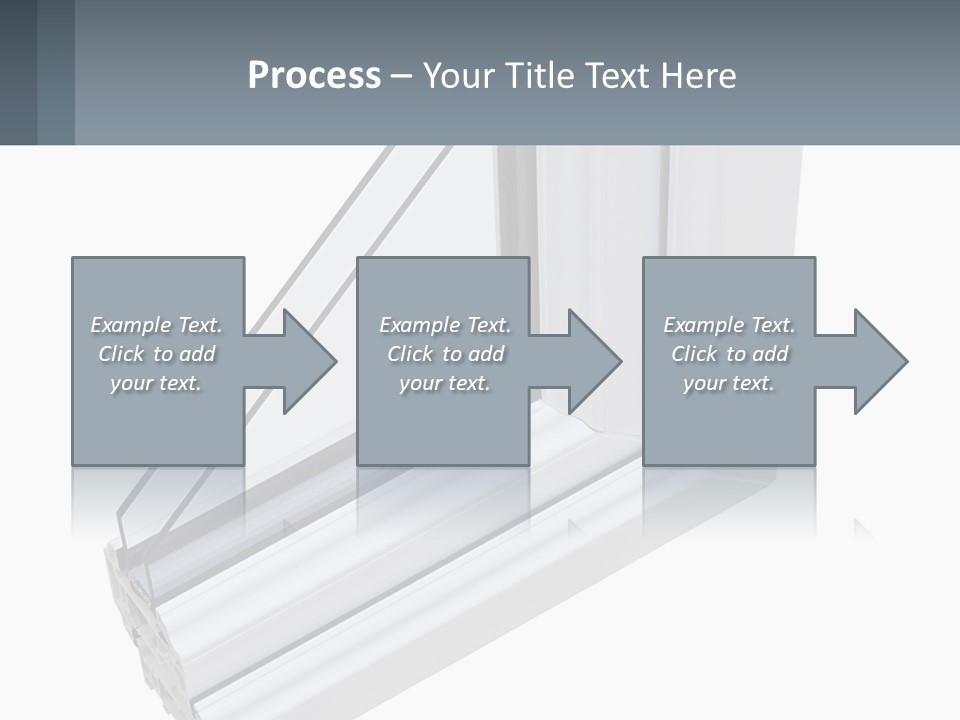 Process – Your Title Text Here

Example Text. Click to add your text.

Example Text. Click to add your text.

Example Text. Click to add your text.